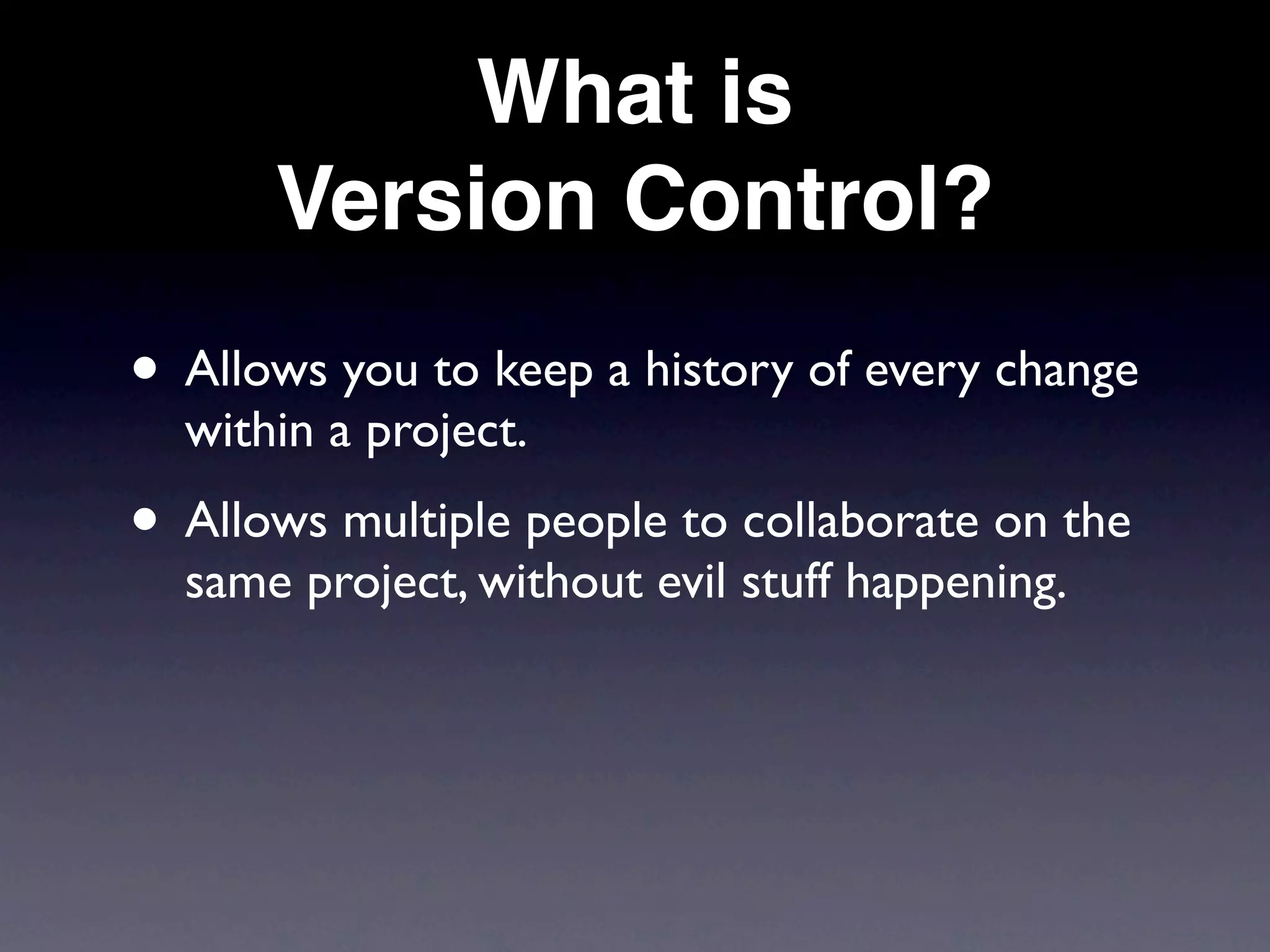 What is
Version Control?

• Allows you to keep a history of every change within a project.

• Allows multiple people to collaborate on the same project, without evil stuff happening.